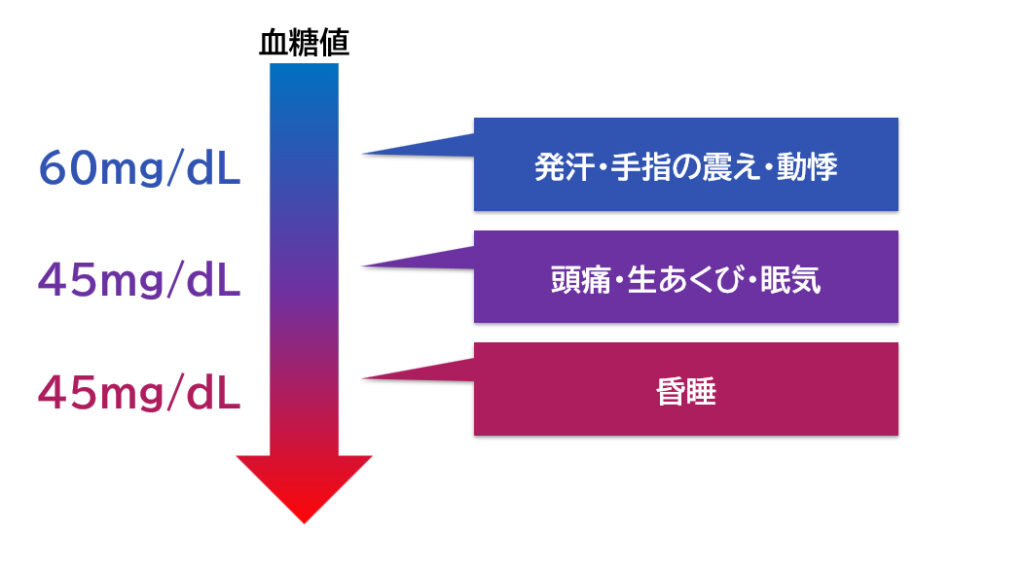 血糖値

60mg/dL

発汗･手指の震え･動悸

45mg/dL

頭痛･生あくび･眠気

45mg/dL

昏睡